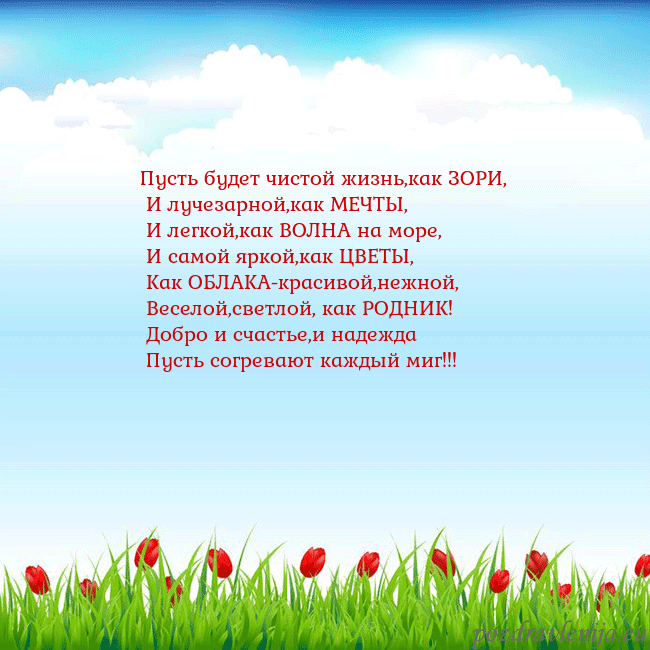 Пусть будет чистой жизнь,как ЗОРИ,
И лучезарной,как МЕЧТЫ,
И легкой,как ВОЛНА на море,
И самой яркой,как ЦВЕТЫ,
Как ОБЛАКА-красивой,нежной,
Веселой,светлой, как РОДНИК!
Добро и счастье,и надежда
Пусть согревают каждый миг!!!

pozdravlenija.eu